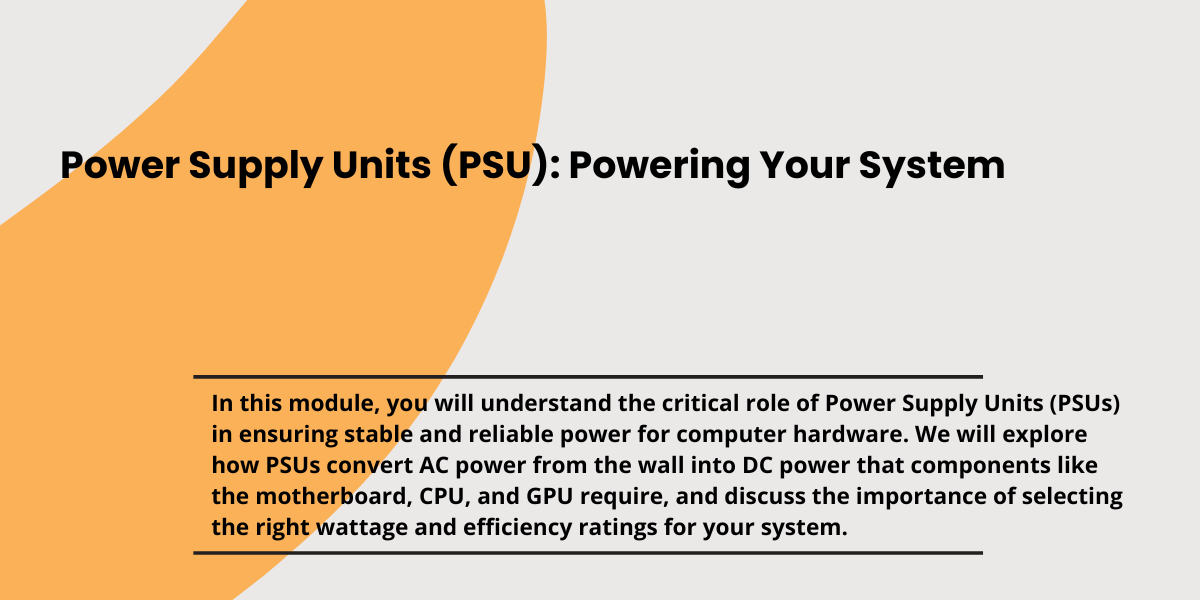 Power Supply Units (PSU): Powering Your System

In this module, you will understand the critical role of Power Supply Units (PSUs) in ensuring stable and reliable power for computer hardware. We will explore how PSUs convert AC power from the wall into DC power that components like the motherboard, CPU, and GPU require, and discuss the importance of selecting the right wattage and efficiency ratings for your system.